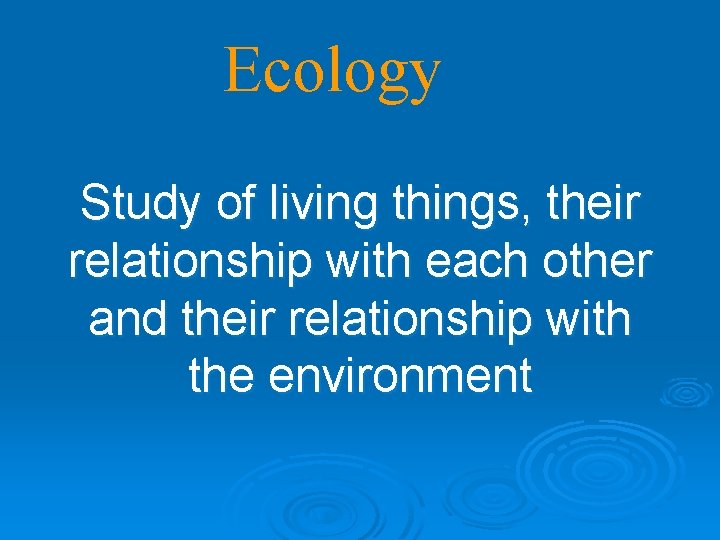 Ecology

Study of living things, their relationship with each other and their relationship with the environment